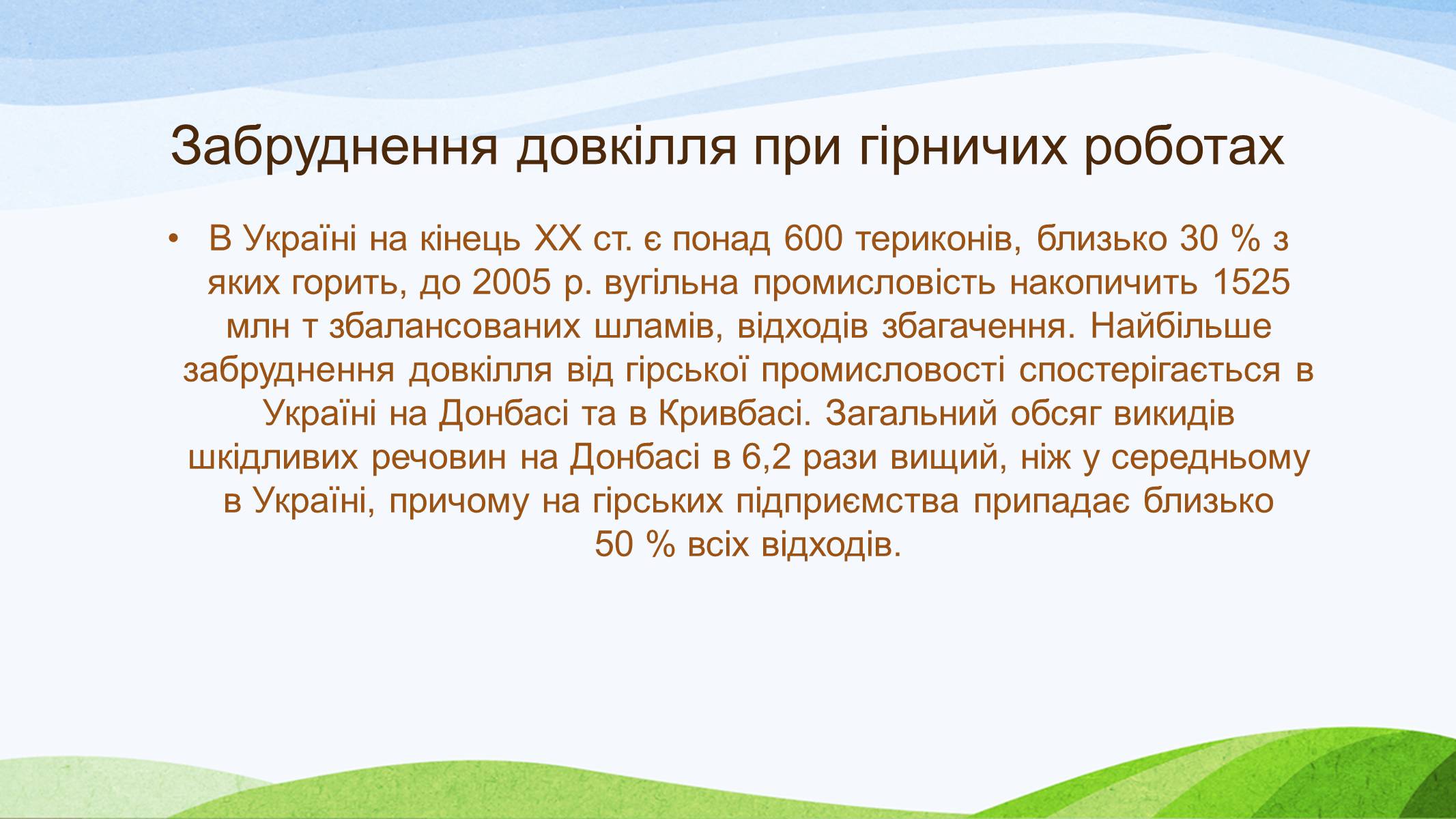 Забруднення довкілля при гірничих роботах

• В Україні на кінець XX ст. є понад 600 териконів, близько 30 % з яких горить, до 2005 р. вугільна промисловість накопичить 1525 млн т збалансованих шламів, відходів збагачення. Найбільше забруднення довкілля від гірської промисловості спостерігається в Україні на Донбасі та в Кривбасі. Загальний обсяг викидів шкідливих речовин на Донбасі в 6,2 рази вищий, ніж у середньому в Україні, причому на гірських підприємства припадає близько 50 % всіх відходів.